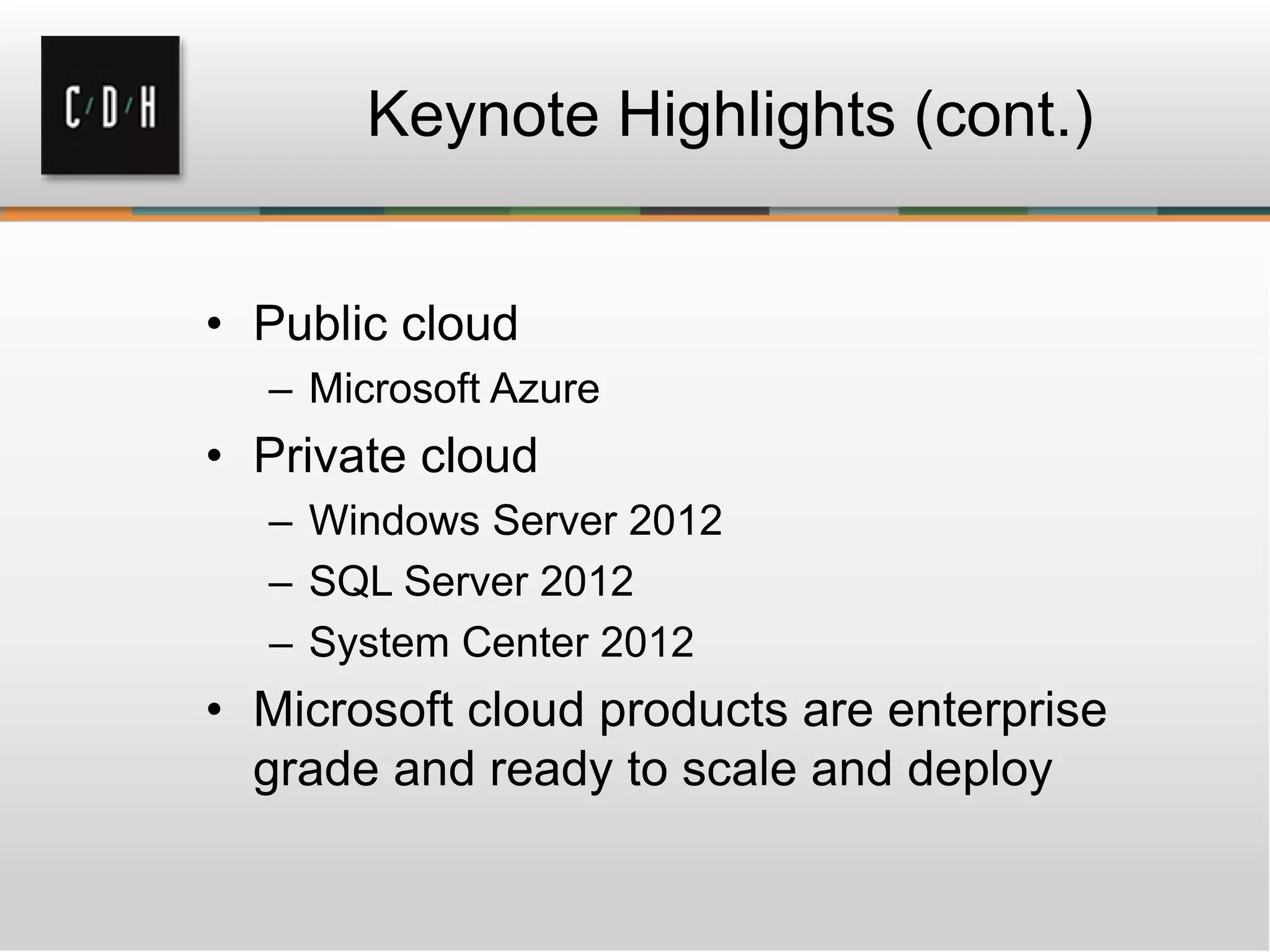 C/D/H

Keynote Highlights (cont.)

• Public cloud
– Microsoft Azure
• Private cloud
– Windows Server 2012
– SQL Server 2012
– System Center 2012
• Microsoft cloud products are enterprise grade and ready to scale and deploy